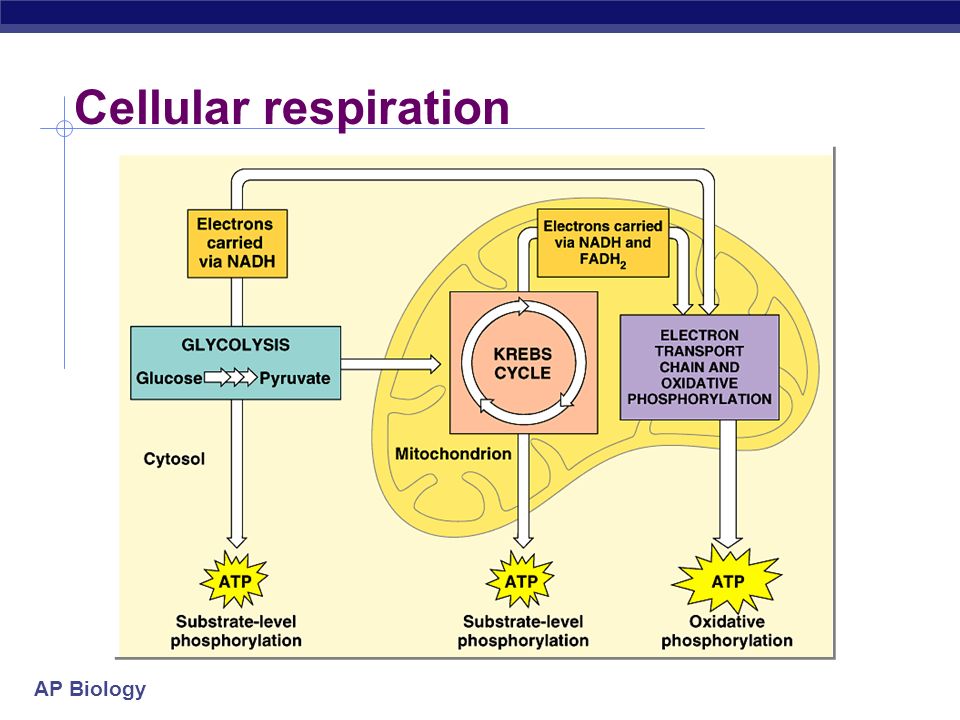 Cellular respiration

Electrons carried via NADH

Electrons carried via NADH and $FADH_2$

GLYCOLYSIS
Glucose Pyruvate

KREBS CYCLE

ELECTRON TRANSPORT CHAIN AND OXIDATIVE PHOSPHORYLATION

Cytosol

Mitochondrion

ATP
Substrate-level phosphorylation

ATP
Substrate-level phosphorylation

ATP
Oxidative phosphorylation

AP Biology